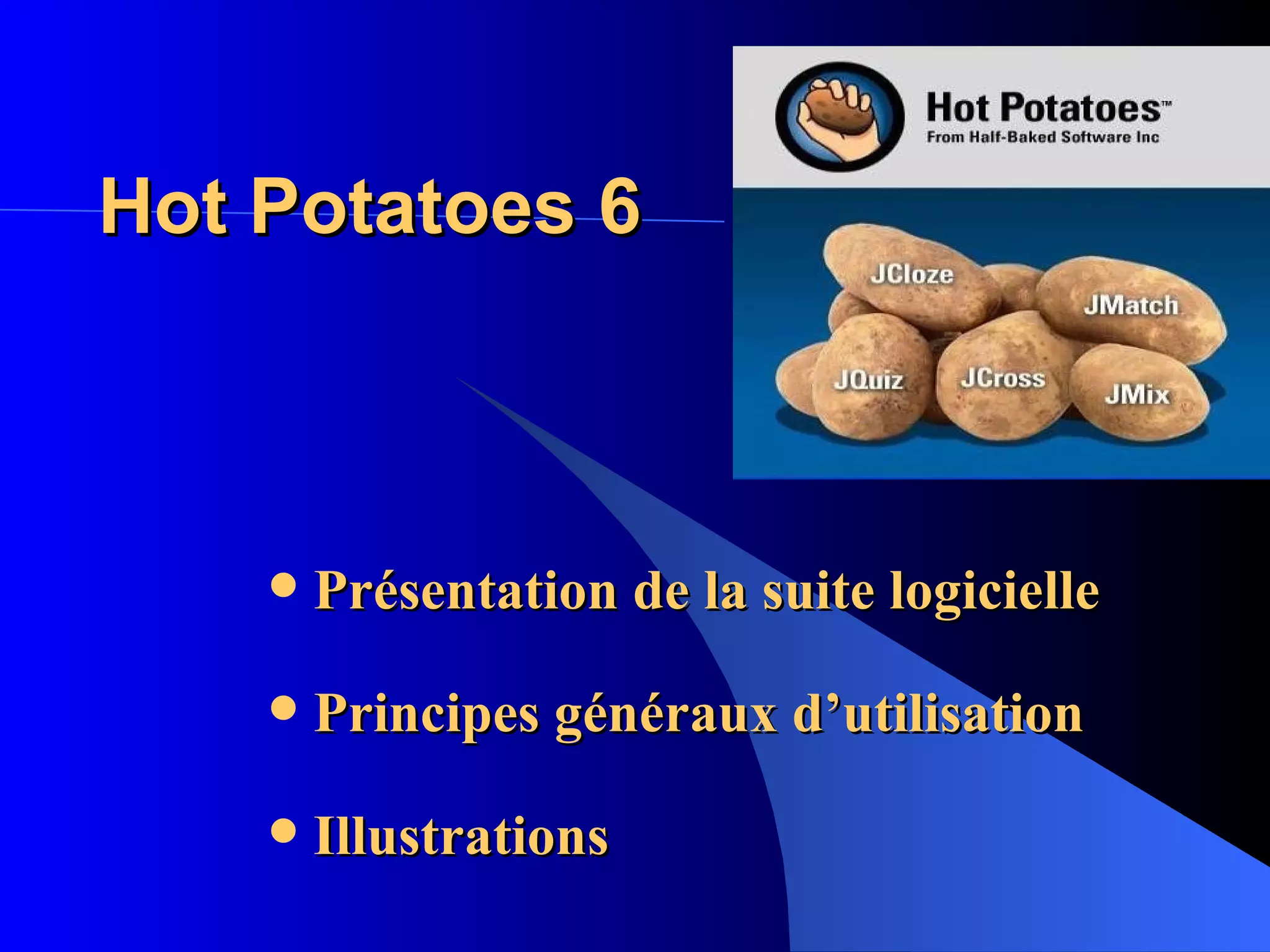 Hot Potatoes 6

Hot Potatoes™
From Half-Baked Software Inc

JCloze
JMatch
JQuiz
JCross
JMix

• Présentation de la suite logicielle
• Principes généraux d’utilisation
• Illustrations